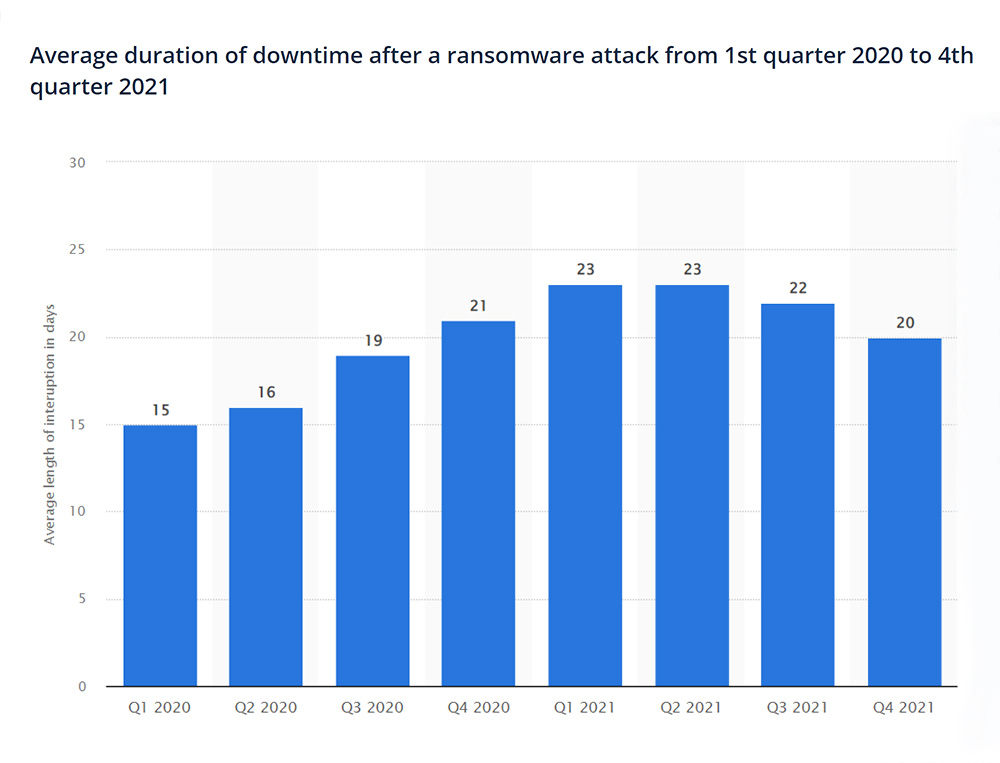 Average duration of downtime after a ransomware attack from 1st quarter 2020 to 4th quarter 2021

Average length of interuption in days

30
25
20
15
10
5
0

15
16
19
21
23
23
22
20

Q1 2020
Q2 2020
Q3 2020
Q4 2020
Q1 2021
Q2 2021
Q3 2021
Q4 2021